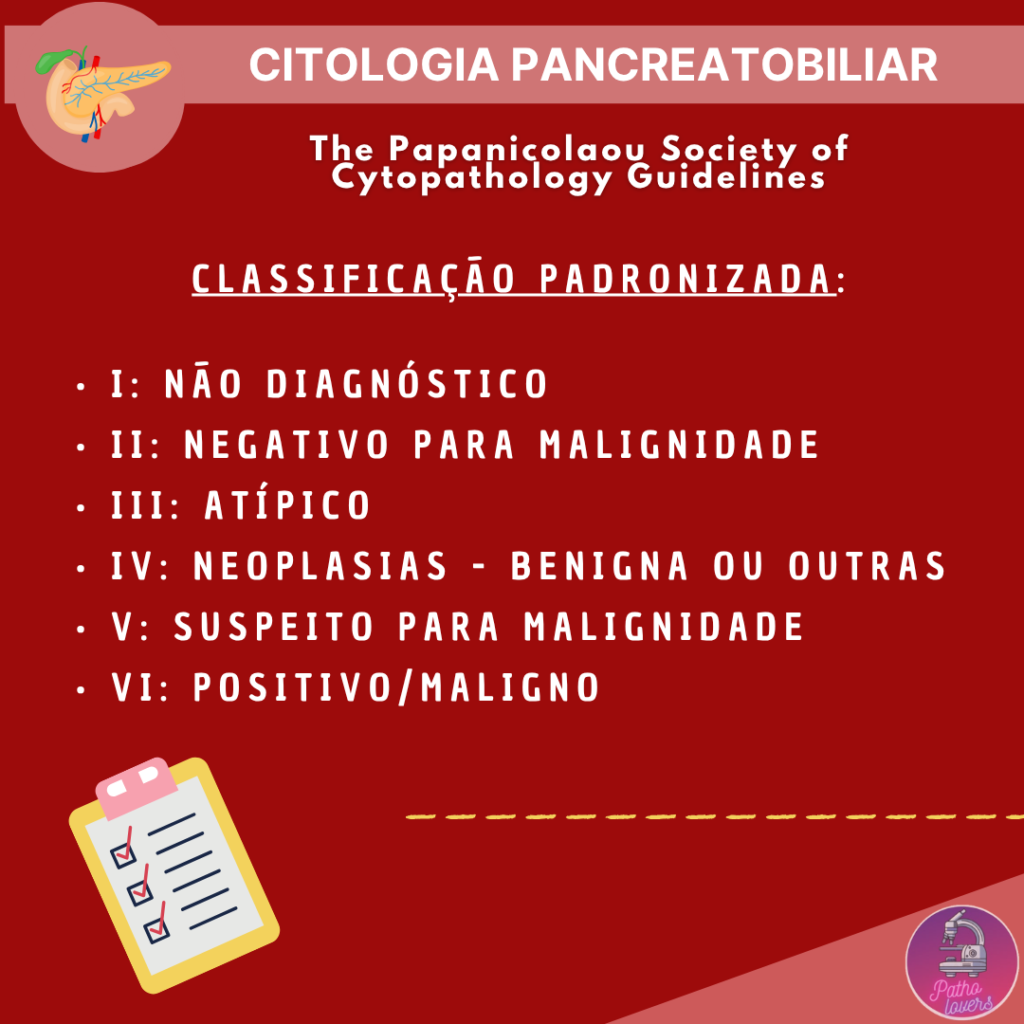 CITOLOGIA PANCREATOBILIAR

The Papanicolaou Society of Cytopathology Guidelines

CLASSIFICAÇÃO PADRONIZADA:

• I: NÃO DIAGNÓSTICO
• II: NEGATIVO PARA MALIGNIDADE
• III: ATÍPICO
• IV: NEOPLASIAS - BENIGNA OU OUTRAS
• V: SUSPEITO PARA MALIGNIDADE
• VI: POSITIVO/MALIGNO

Patho lovers